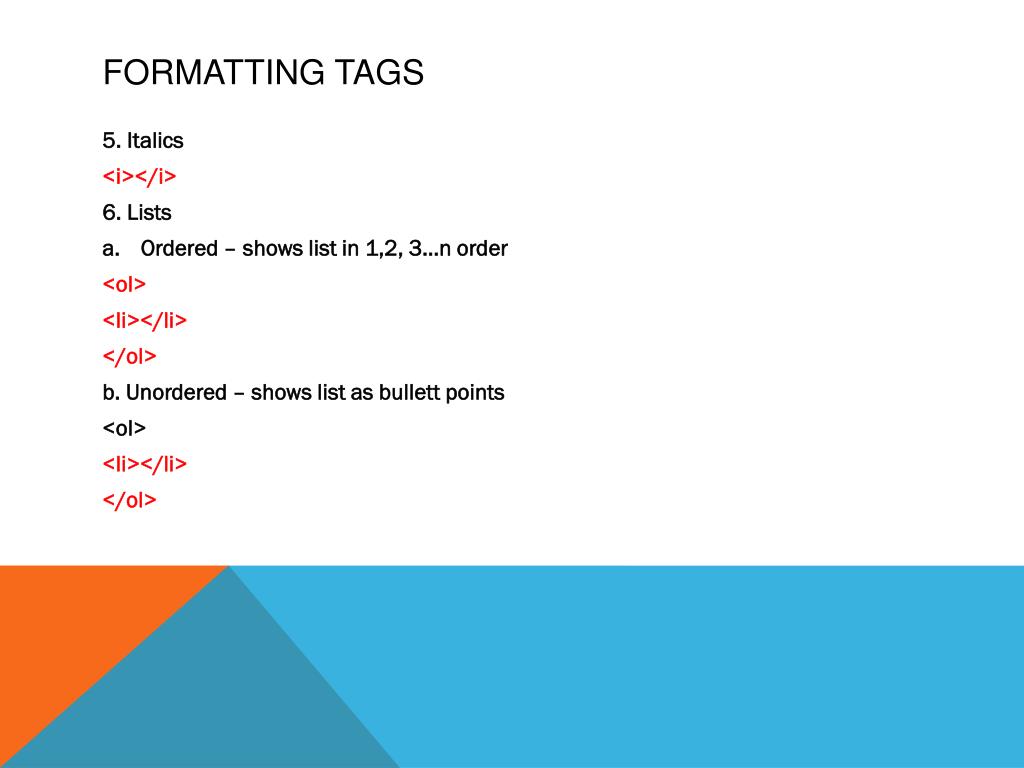 FORMATTING TAGS

5. Italics

<i></i>

6. Lists

a. Ordered – shows list in 1,2, 3…n order

<ol>

<li></li>

</ol>

b. Unordered – shows list as bullett points

<ol>

<li></li>

</ol>